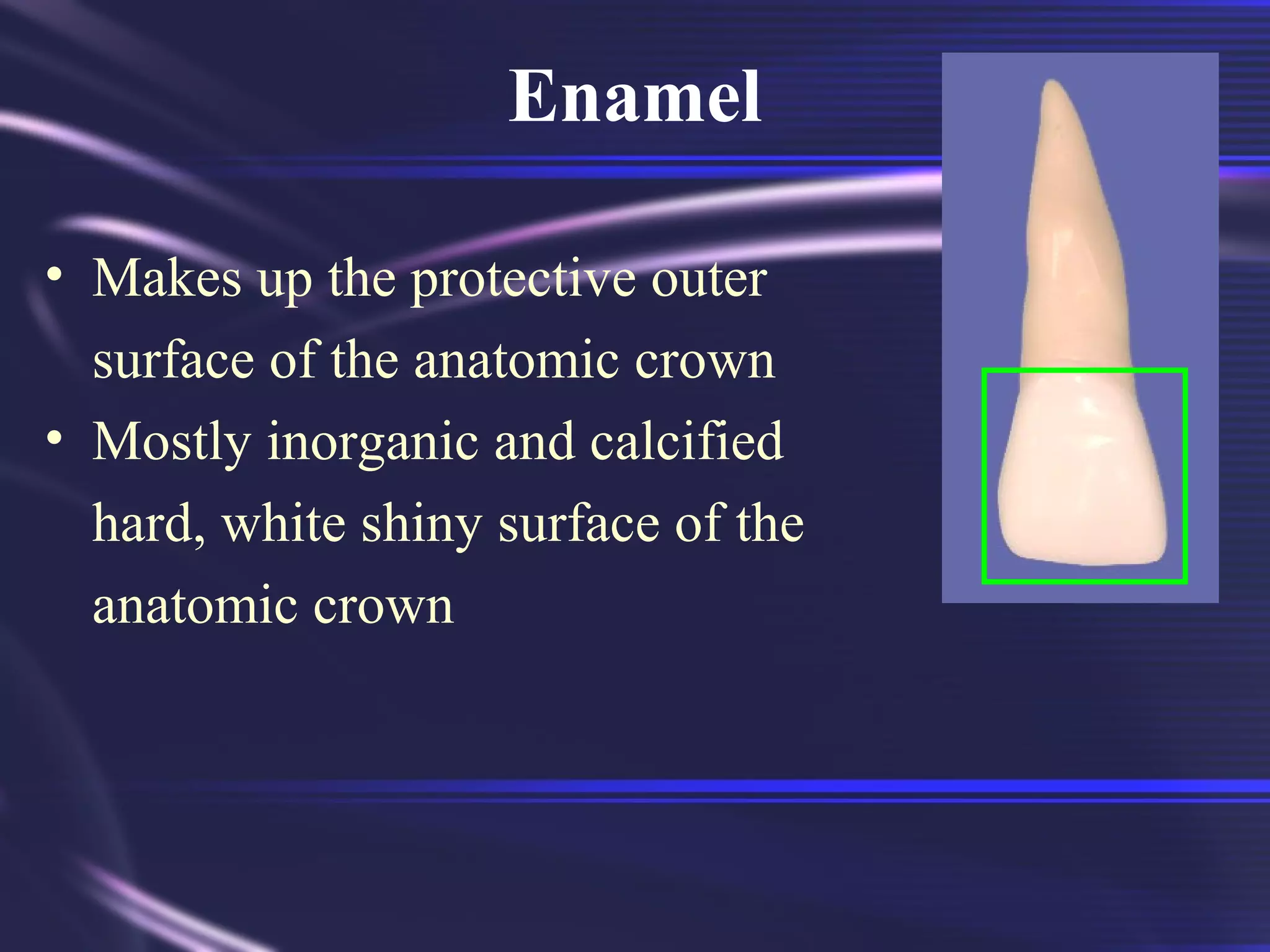 Enamel

• Makes up the protective outer surface of the anatomic crown
• Mostly inorganic and calcified hard, white shiny surface of the anatomic crown